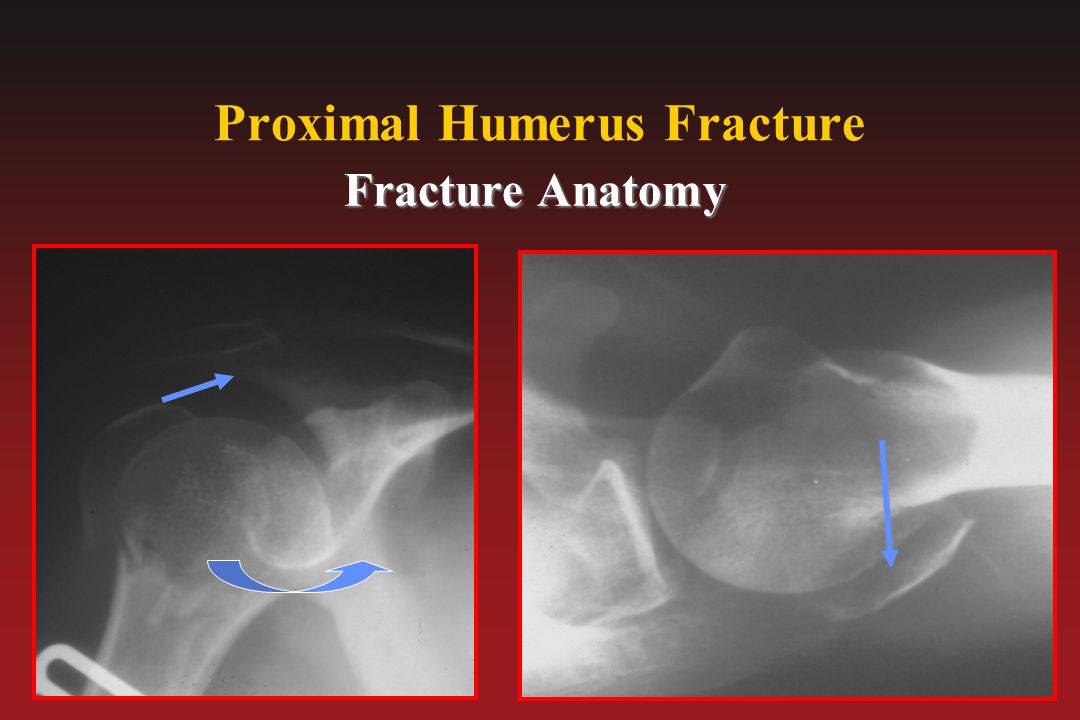 Proximal Humerus Fracture
Fracture Anatomy